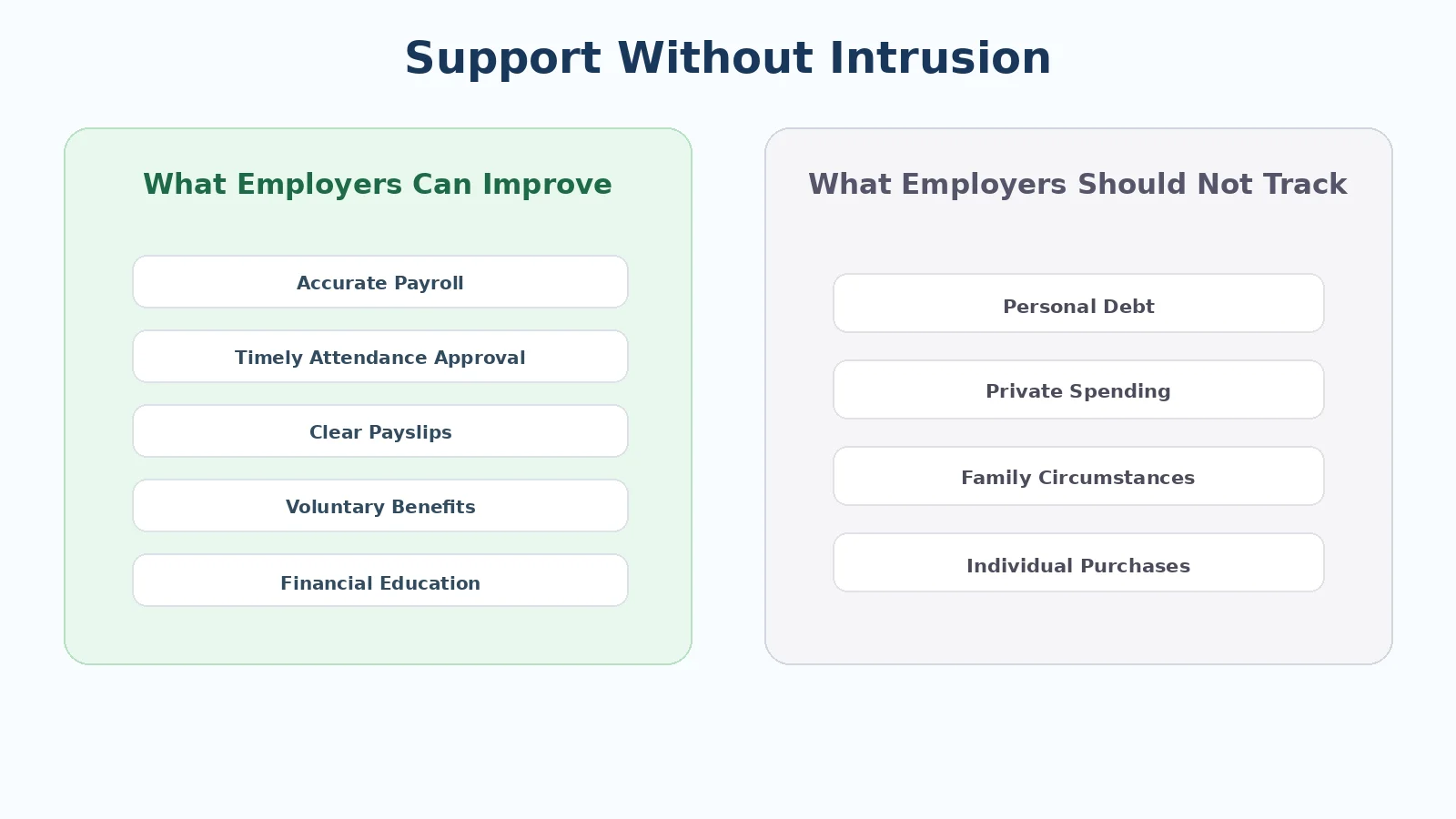 Support Without Intrusion

What Employers Can Improve

Accurate Payroll

Timely Attendance Approval

Clear Payslips

Voluntary Benefits

Financial Education

What Employers Should Not Track

Personal Debt

Private Spending

Family Circumstances

Individual Purchases